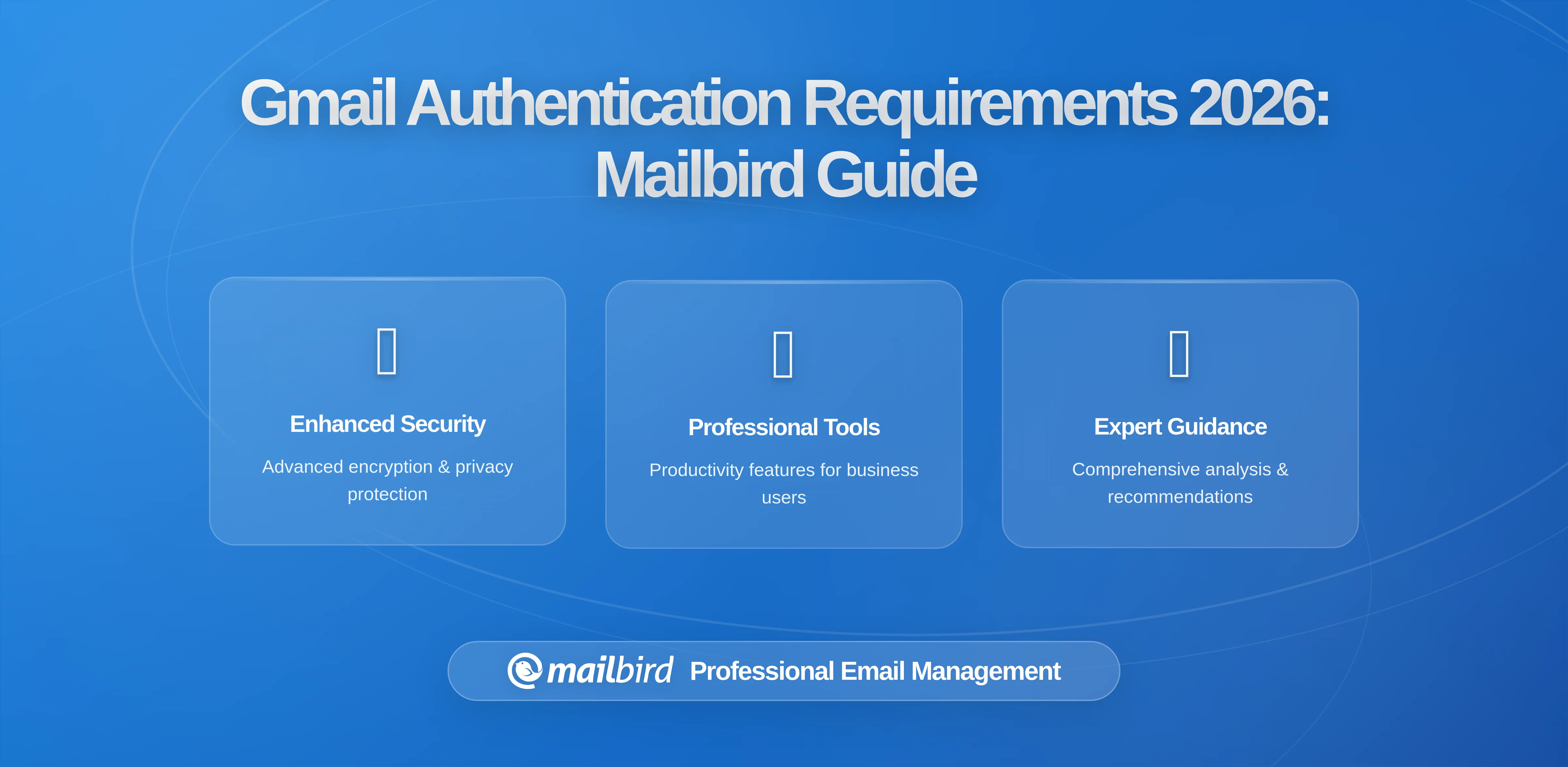 Gmail Authentication Requirements 2026: Mailbird Guide

Enhanced Security

Advanced encryption & privacy protection

Professional Tools

Productivity features for business users

Expert Guidance

Comprehensive analysis & recommendations

mailbird Professional Email Management